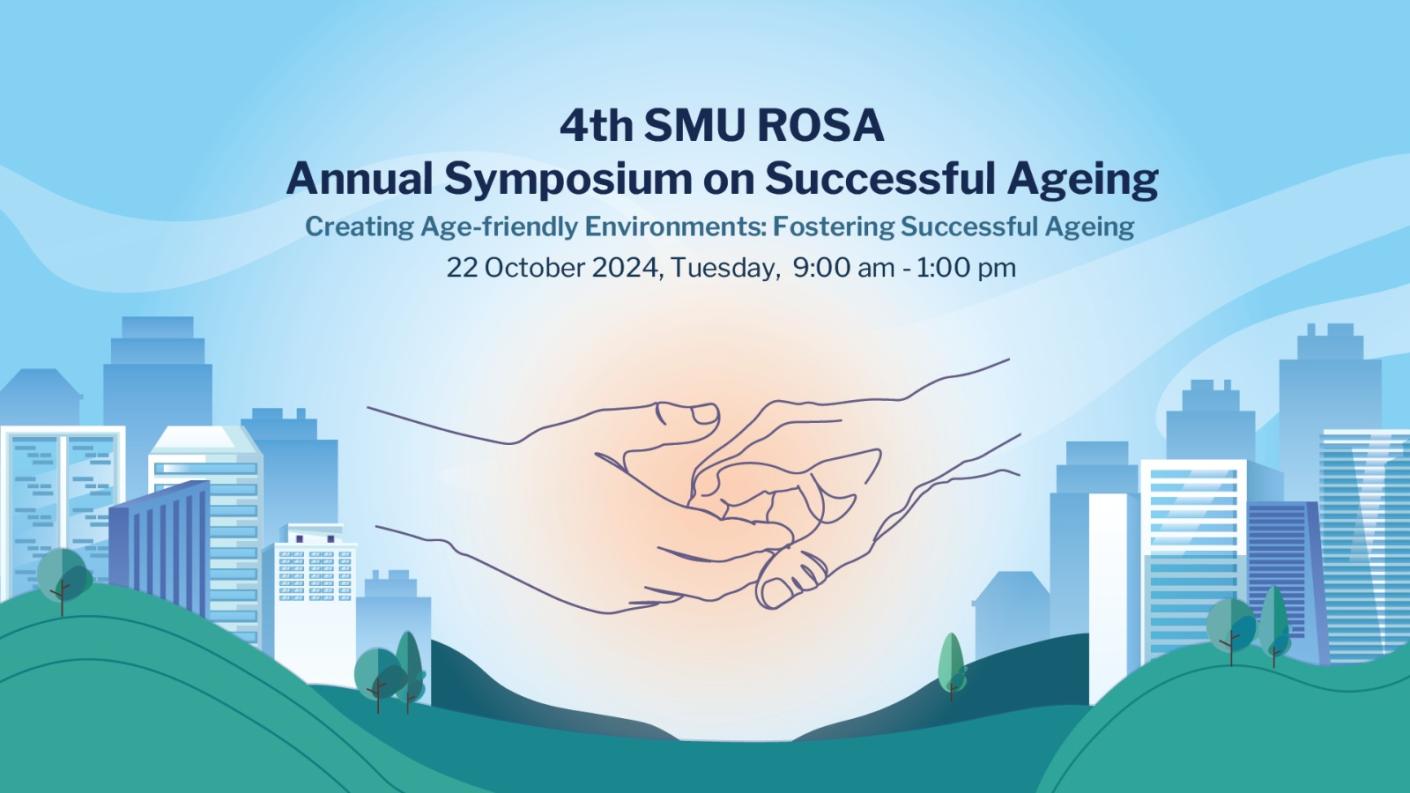 4th SMU ROSA
Annual Symposium on Successful Ageing
Creating Age-friendly Environments: Fostering Successful Ageing
22 October 2024, Tuesday, 9:00 am - 1:00 pm